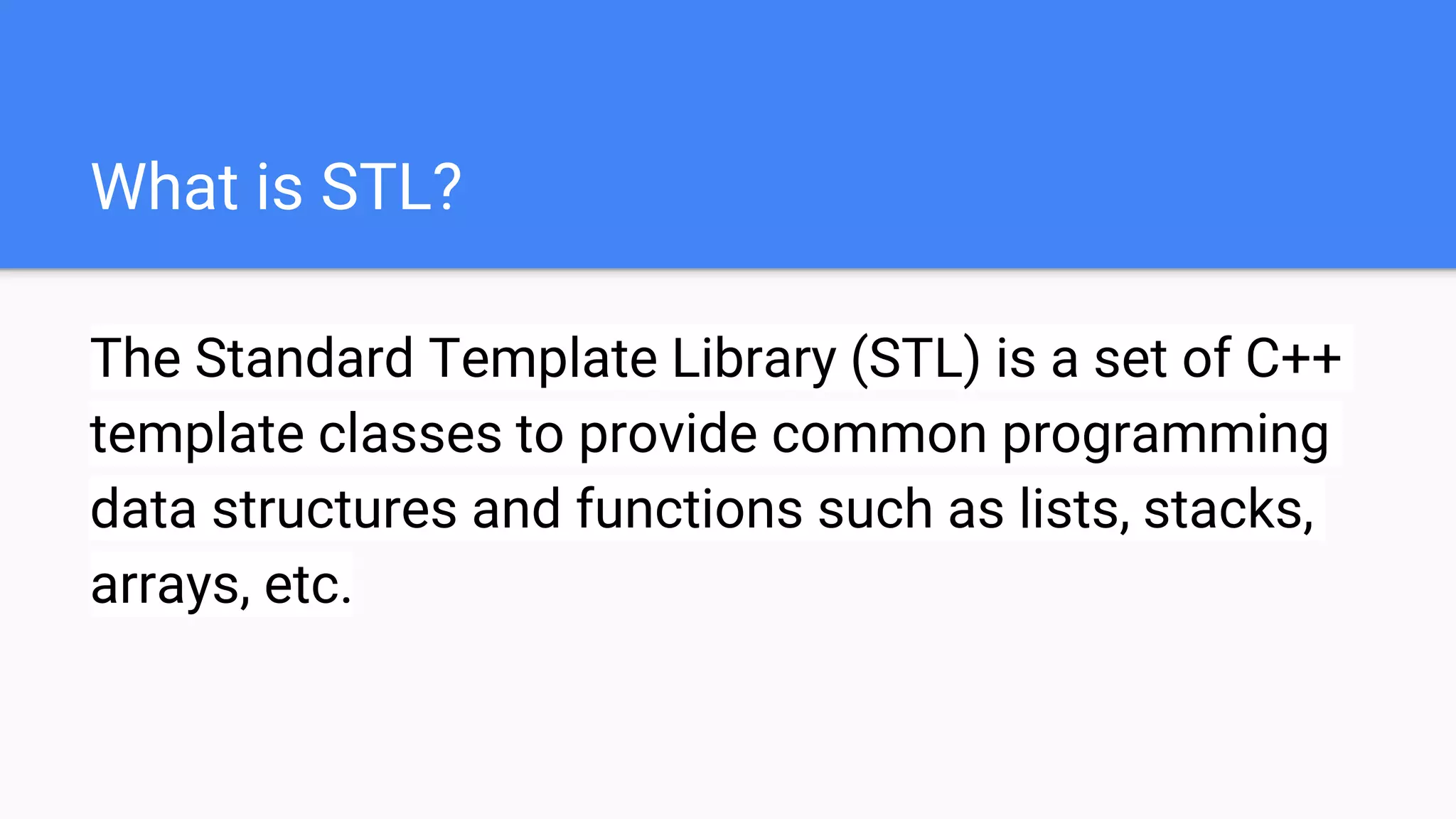 What is STL?

The Standard Template Library (STL) is a set of C++ template classes to provide common programming data structures and functions such as lists, stacks, arrays, etc.